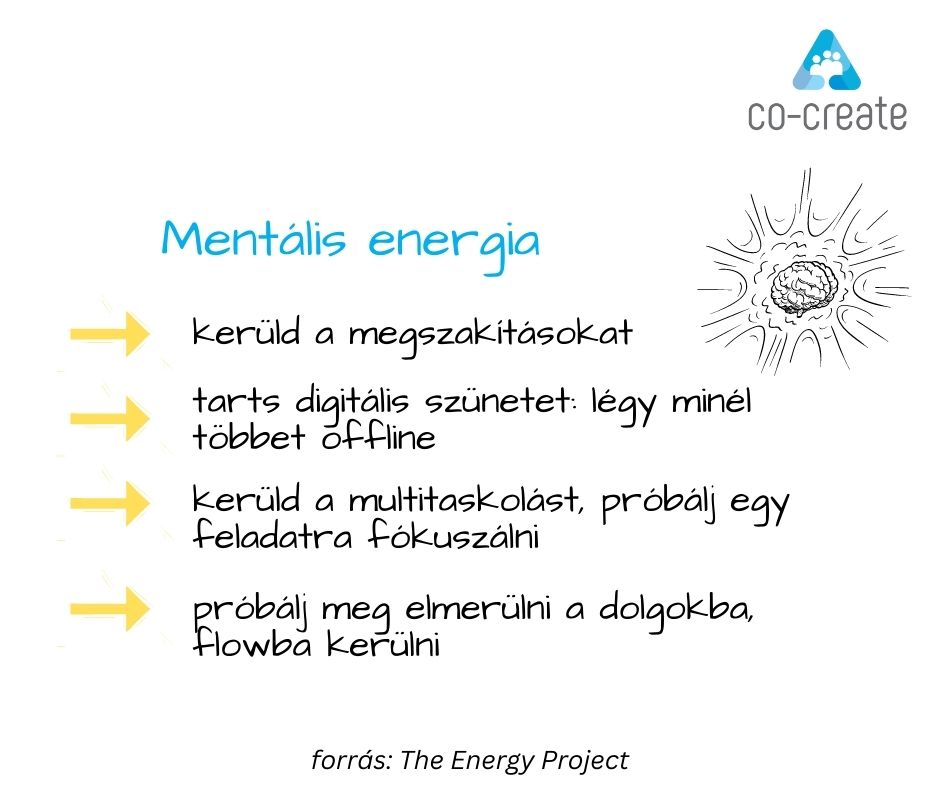 co-create

Mentális energia

kerüld a megszakításokat

tarts digitális szünetet: légy minél többet offline

kerüld a multitaskolást, próbálj egy feladatra fókuszálni

próbálj meg elmerülni a dolgokba, flowba kerülni

forrás: The Energy Project